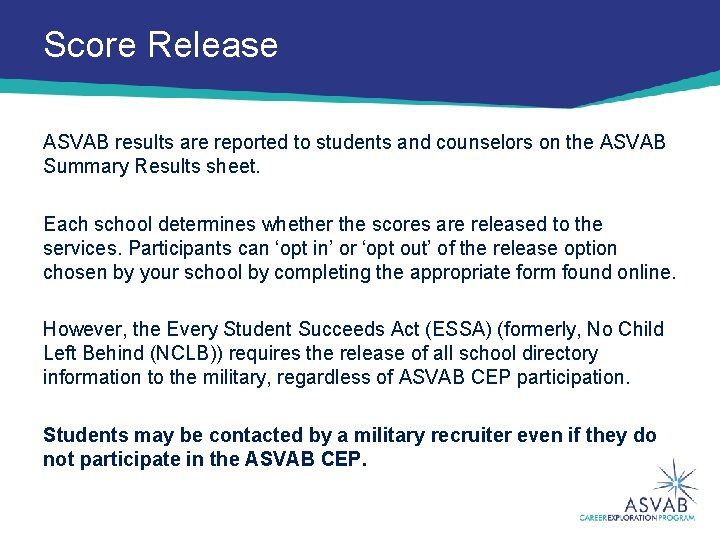 Score Release

ASVAB results are reported to students and counselors on the ASVAB Summary Results sheet.

Each school determines whether the scores are released to the services. Participants can ‘opt in’ or ‘opt out’ of the release option chosen by your school by completing the appropriate form found online.

However, the Every Student Succeeds Act (ESSA) (formerly, No Child Left Behind (NCLB)) requires the release of all school directory information to the military, regardless of ASVAB CEP participation.

Students may be contacted by a military recruiter even if they do not participate in the ASVAB CEP.

ASVAB
CAREER EXPLORATION PROGRAM